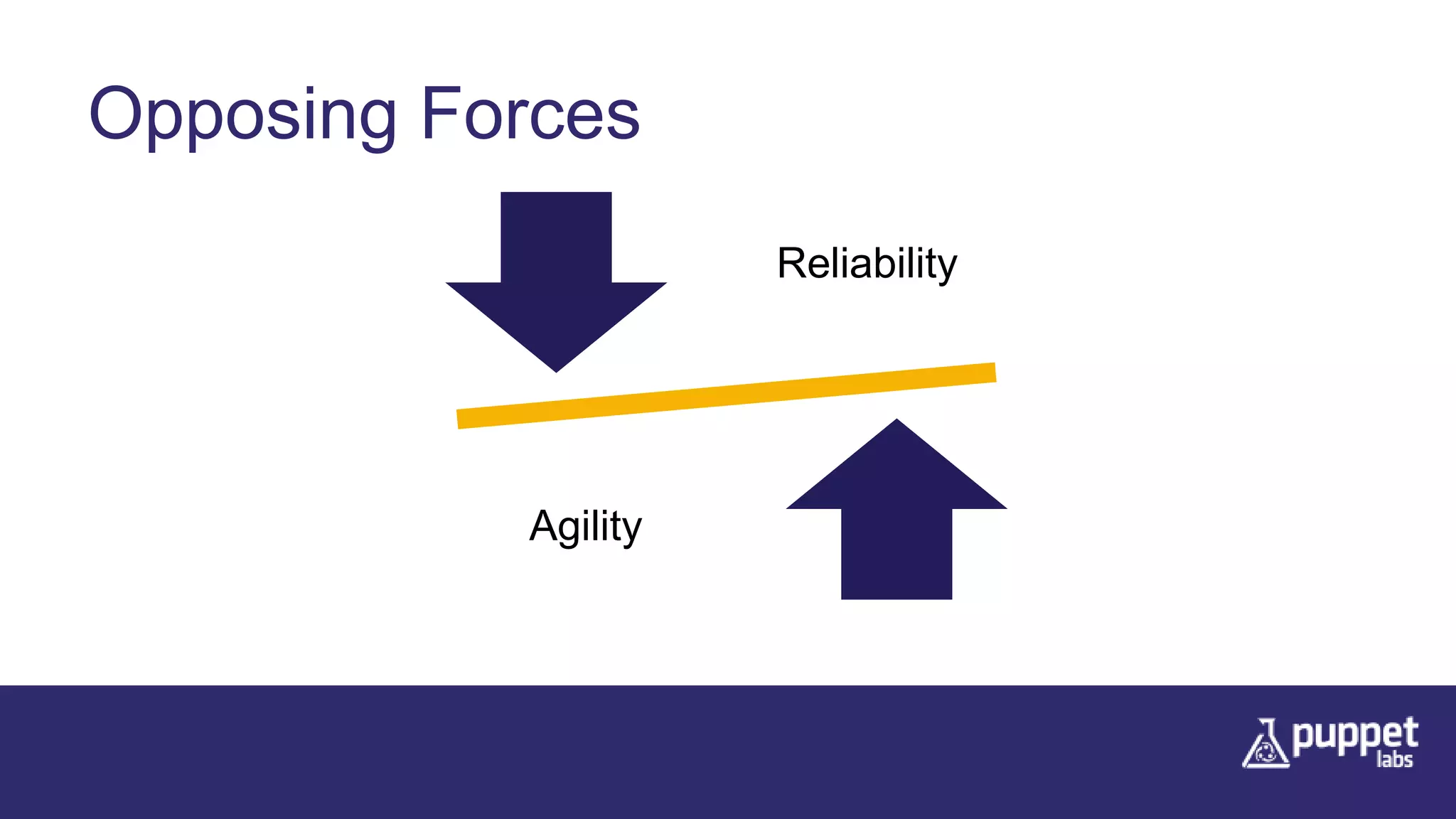 Opposing Forces

Reliability

Agility

puppet labs